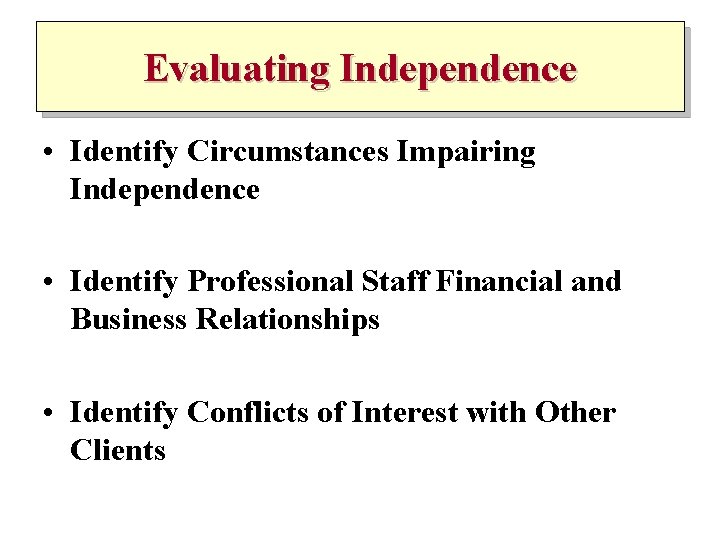 Evaluating Independence

• Identify Circumstances Impairing Independence

• Identify Professional Staff Financial and Business Relationships

• Identify Conflicts of Interest with Other Clients